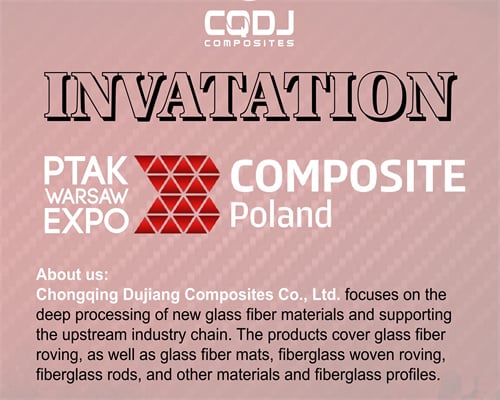 CQDJ
COMPOSITES

INVATATION

PTAK
WARSAW
EXPO

COMPOSITE
Poland

About us:
Chongqing Dujiang Composites Co., Ltd. focuses on the deep processing of new glass fiber materials and supporting the upstream industry chain. The products cover glass fiber roving, as well as glass fiber mats, fiberglass woven roving, fiberglass rods, and other materials and fiberglass profiles.